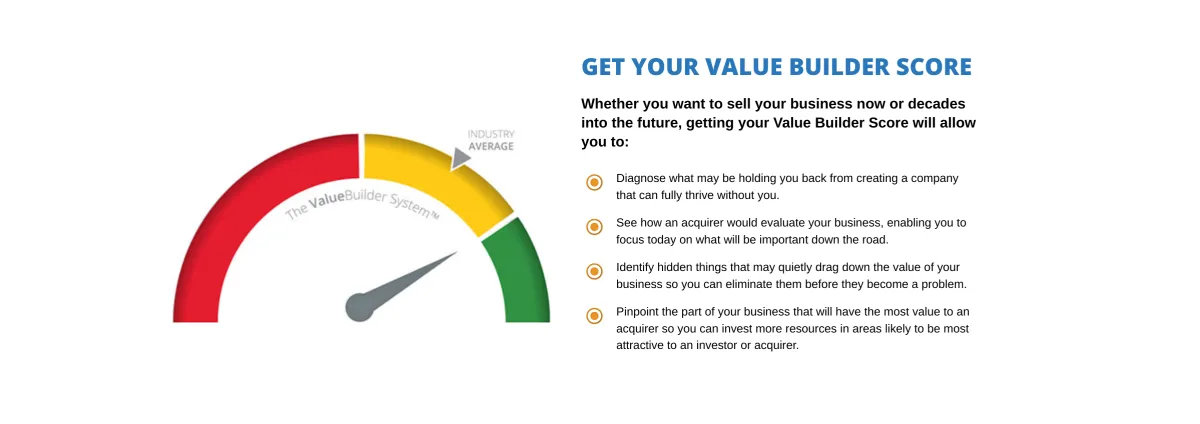 INDUSTRY
AVERAGE

The ValueBuilder System™

GET YOUR VALUE BUILDER SCORE

Whether you want to sell your business now or decades into the future, getting your Value Builder Score will allow you to:

Diagnose what may be holding you back from creating a company that can fully thrive without you.

See how an acquirer would evaluate your business, enabling you to focus today on what will be important down the road.

Identify hidden things that may quietly drag down the value of your business so you can eliminate them before they become a problem.

Pinpoint the part of your business that will have the most value to an acquirer so you can invest more resources in areas likely to be most attractive to an investor or acquirer.